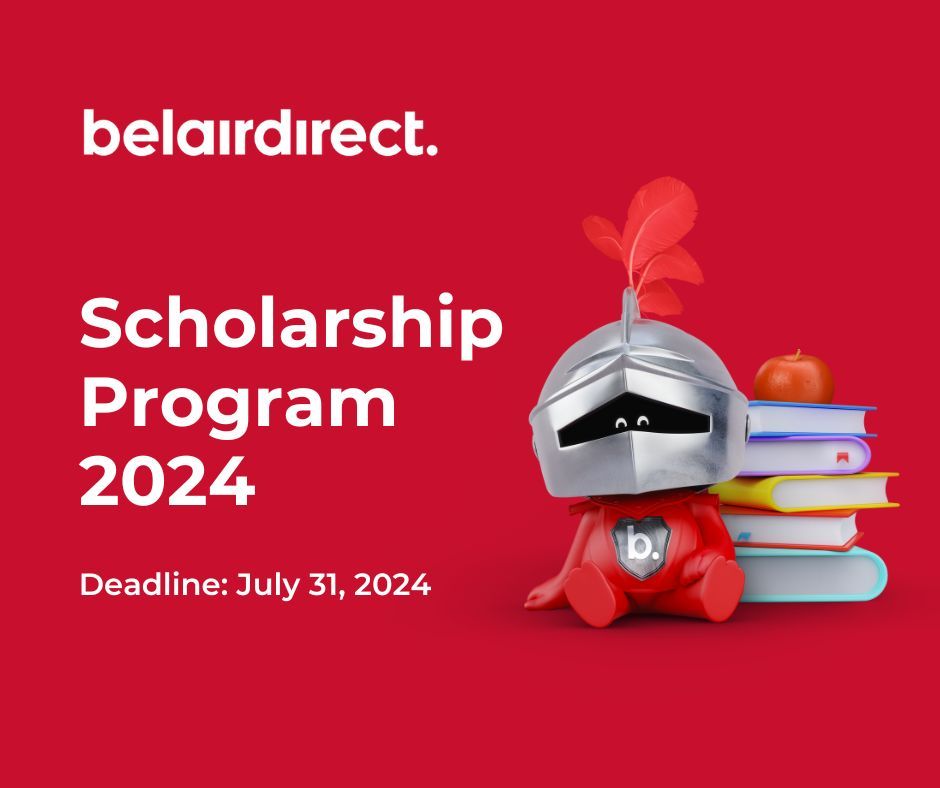 belairdirect.

Scholarship Program 2024

Deadline: July 31, 2024

b.